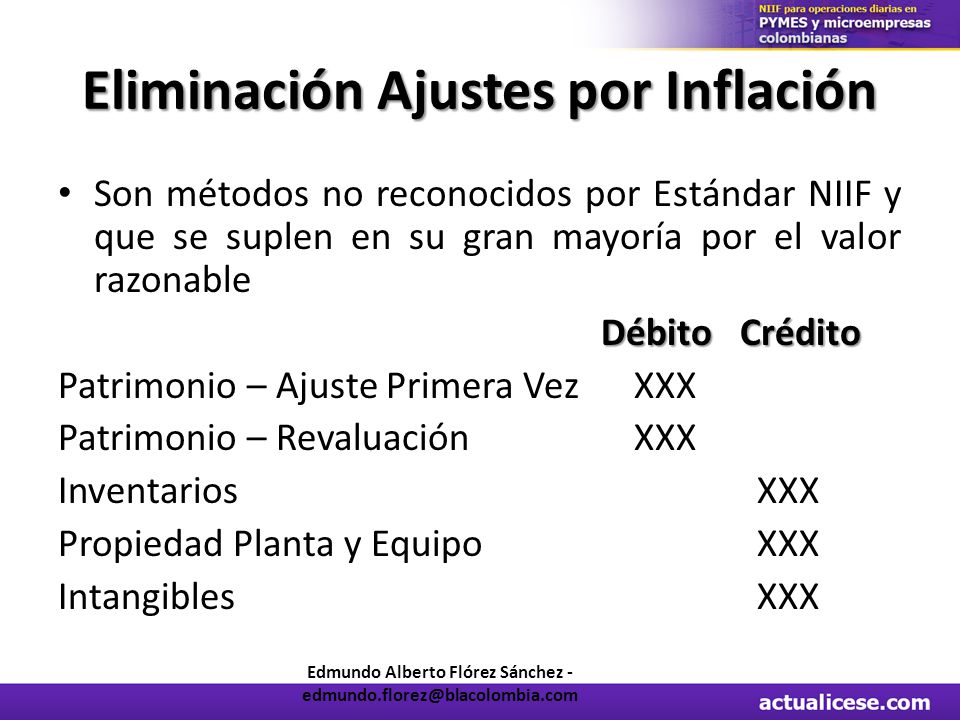 NIIF para operaciones diarias en PYMES y microempresas colombianas

Eliminación Ajustes por Inflación

• Son métodos no reconocidos por Estándar NIIF y que se suplen en su gran mayoría por el valor razonable

| | Débito | Crédito |
|---|---|---|
| Patrimonio – Ajuste Primera Vez | XXX | |
| Patrimonio – Revaluación | XXX | |
| Inventarios | | XXX |
| Propiedad Planta y Equipo | | XXX |
| Intangibles | | XXX |

Edmundo Alberto Flórez Sánchez - edmundo.florez@blacolombia.com

actualicese.com